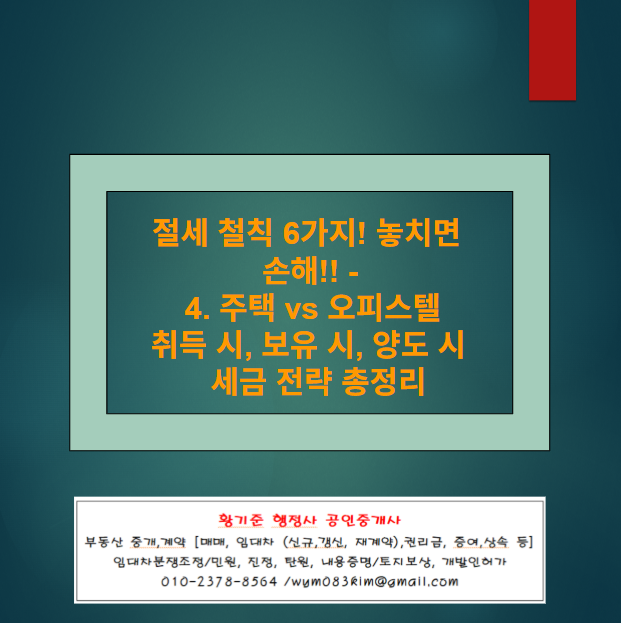 절세 철칙 6가지! 놓치면 손해!! -
4. 주택 vs 오피스텔
취득 시, 보유 시, 양도 시
세금 전략 총정리

황기준 행정사 공인중개사
부동산 중개,계약 [매매, 임대차 (신규,갱신, 재계약),권리금, 증여,상속 등]
임대차분쟁조정/민원, 진정, 탄원, 내용증명/토지보상, 개발인허가
010-2378-8564 /wym083kim@gmail.com